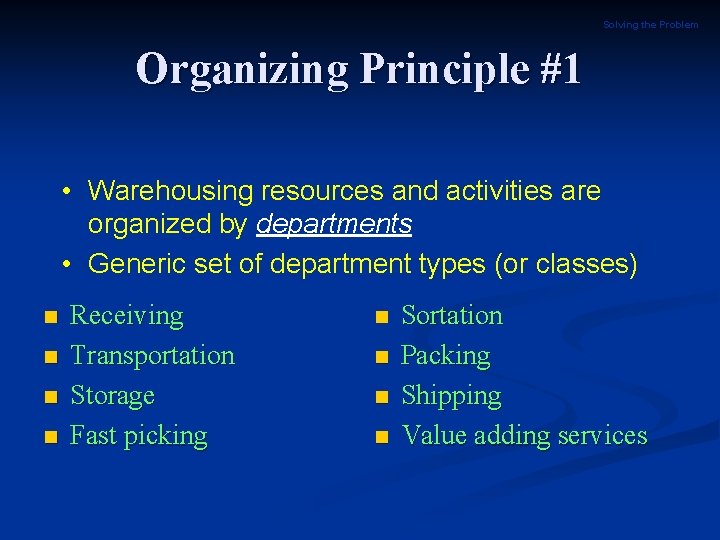 Solving the Problem

Organizing Principle #1

• Warehousing resources and activities are organized by departments
• Generic set of department types (or classes)

■ Receiving
■ Transportation
■ Storage
■ Fast picking

■ Sortation
■ Packing
■ Shipping
■ Value adding services